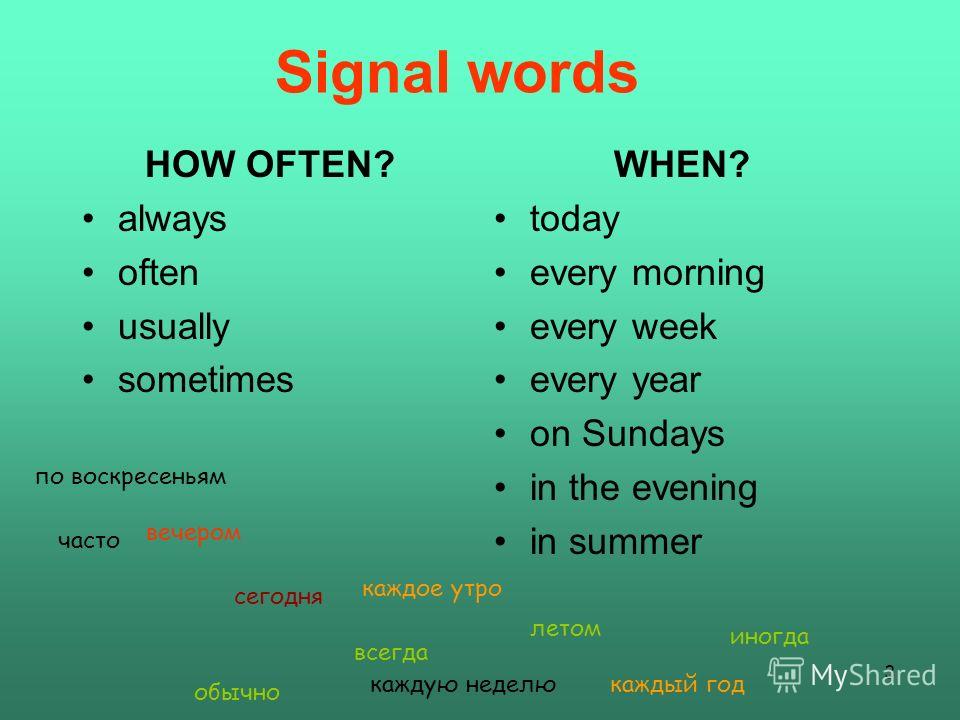 Signal words

HOW OFTEN?
• always
• often
• usually
• sometimes

WHEN?
• today
• every morning
• every week
• every year
• on Sundays
• in the evening
• in summer

по воскресеньям

часто вечером

сегодня каждое утро

летом иногда

всегда

обычно каждую неделю каждый год

MyShared 3